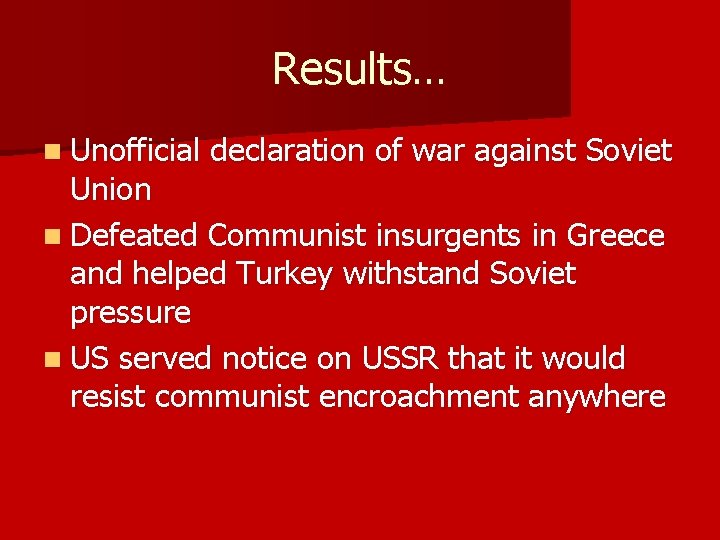 Results…

Unofficial declaration of war against Soviet Union

Defeated Communist insurgents in Greece and helped Turkey withstand Soviet pressure

US served notice on USSR that it would resist communist encroachment anywhere